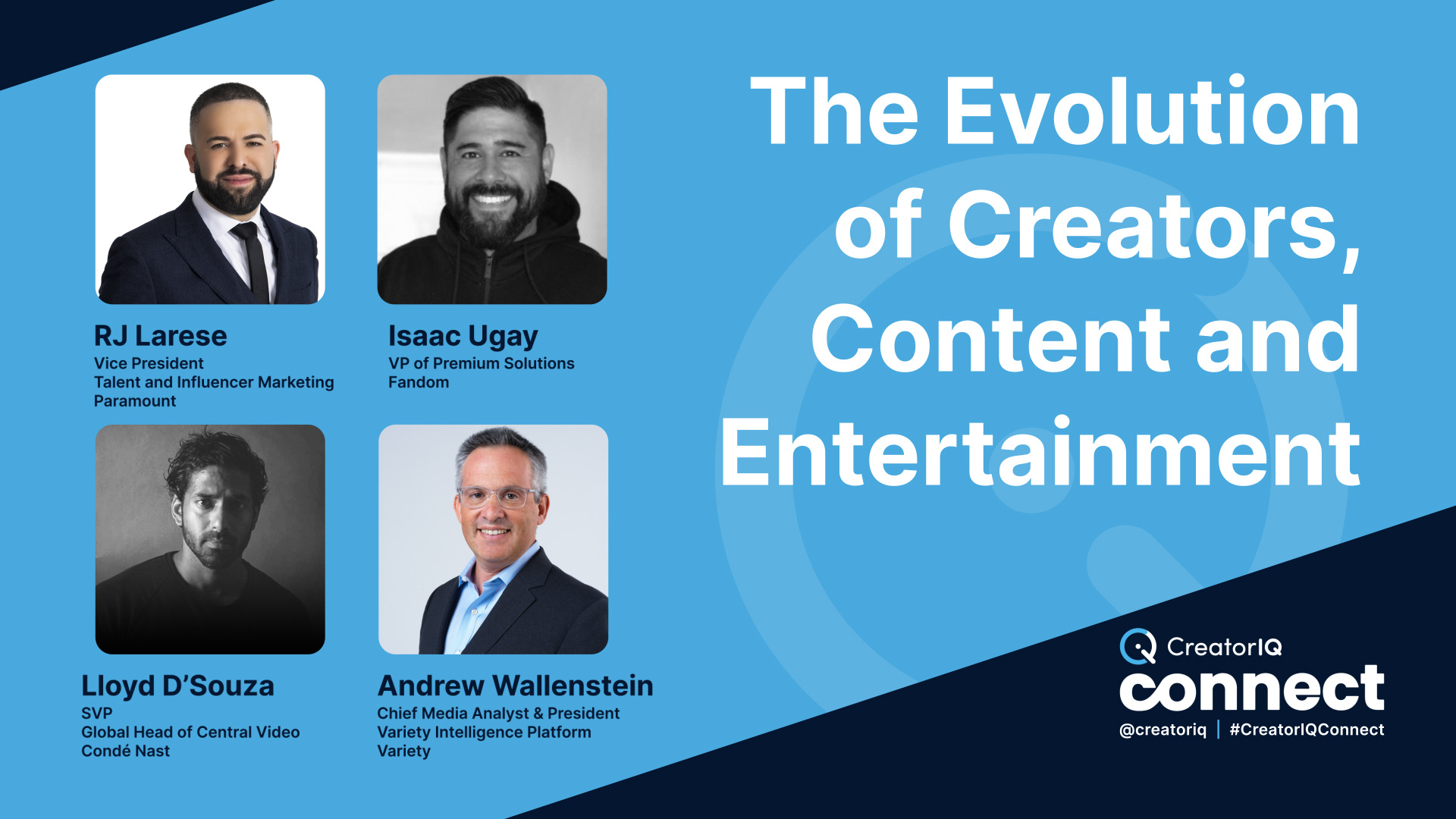 RJ Larese
Vice President
Talent and Influencer Marketing
Paramount

Isaac Ugay
VP of Premium Solutions
Fandom

Lloyd D'Souza
SVP
Global Head of Central Video
Condé Nast

Andrew Wallenstein
Chief Media Analyst & President
Variety Intelligence Platform
Variety

The Evolution of Creators, Content and Entertainment

CreatorIQ
connect
@creatoriq | #CreatorIQConnect